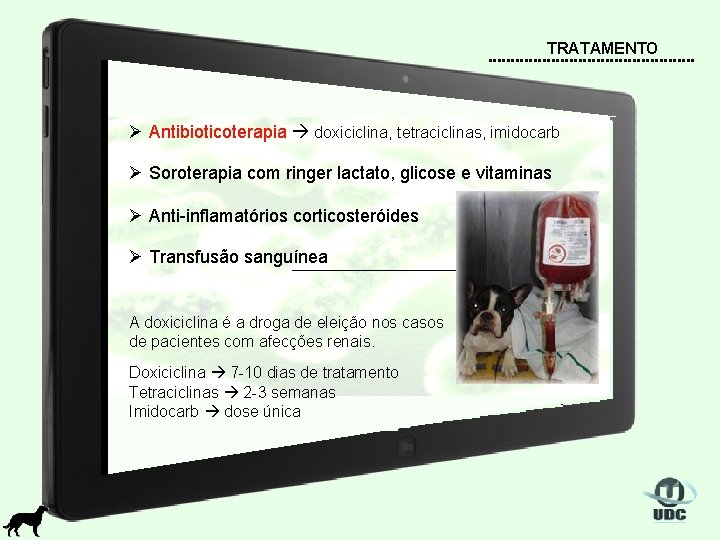 TRATAMENTO

➢ Antibioticoterapia → doxiciclina, tetraciclinas, imidocarb

➢ Soroterapia com ringer lactato, glicose e vitaminas

➢ Anti-inflamatórios corticosteróides

➢ Transfusão sanguínea

A doxiciclina é a droga de eleição nos casos de pacientes com afecções renais.

Doxiciclina → 7-10 dias de tratamento
Tetraciclinas → 2-3 semanas
Imidocarb → dose única

UDC